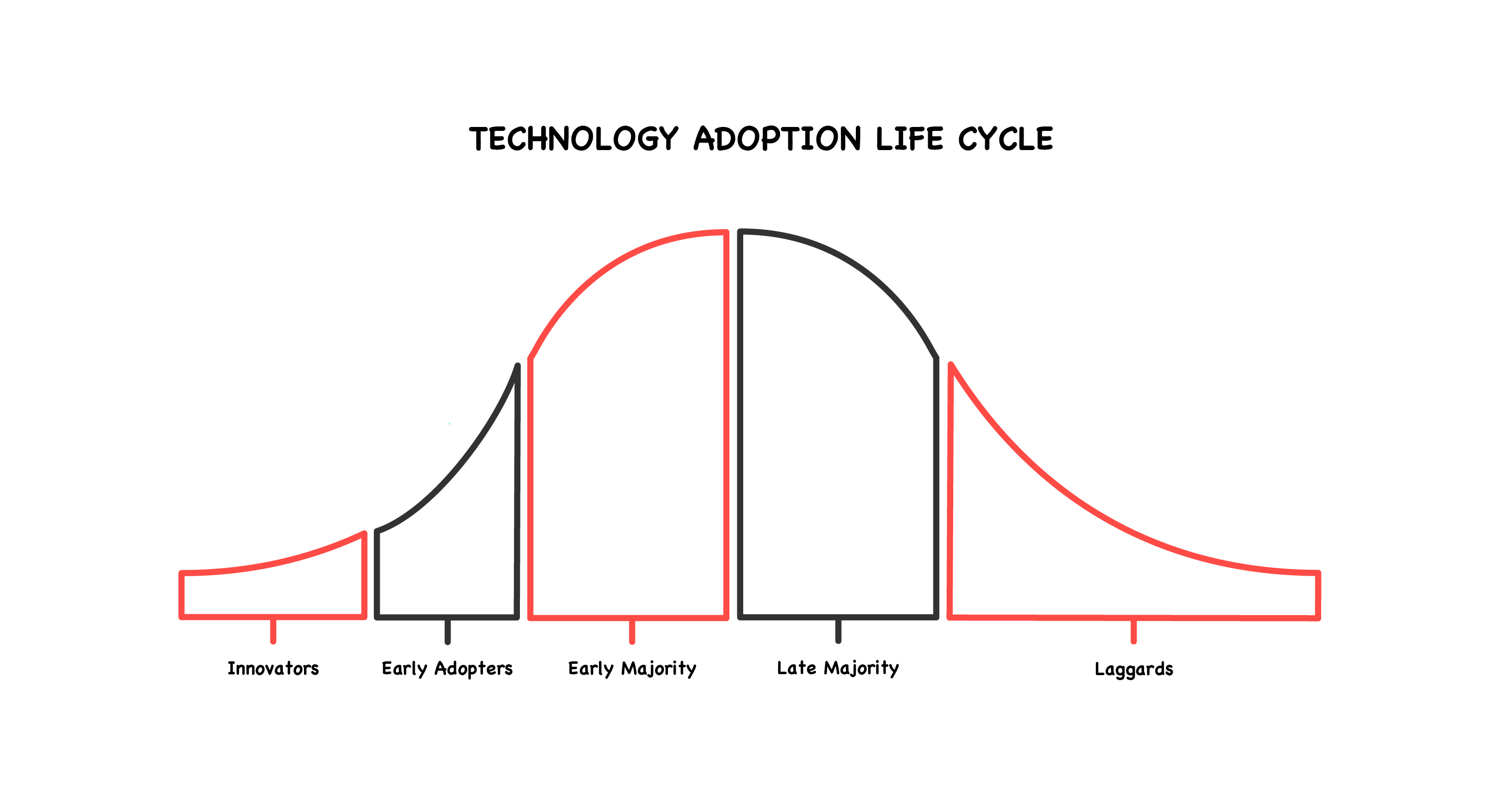 TECHNOLOGY ADOPTION LIFE CYCLE

Innovators

Early Adopters

Early Majority

Late Majority

Laggards